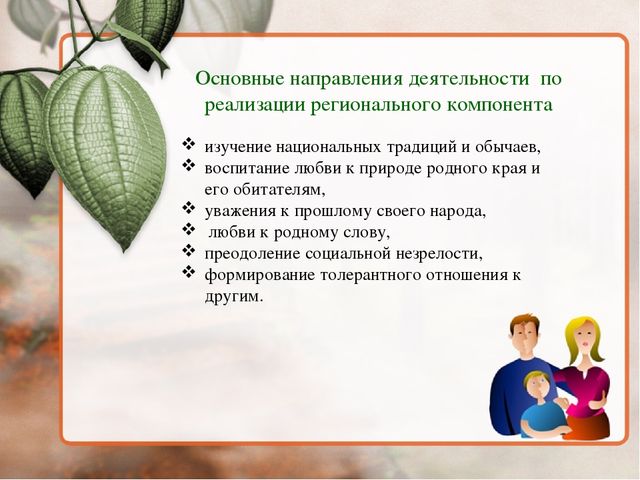 Основные направления деятельности по реализации регионального компонента

❖ изучение национальных традиций и обычаев,
❖ воспитание любви к природе родного края и его обитателям,
❖ уважения к прошлому своего народа,
❖ любви к родному слову,
❖ преодоление социальной незрелости,
❖ формирование толерантного отношения к другим.